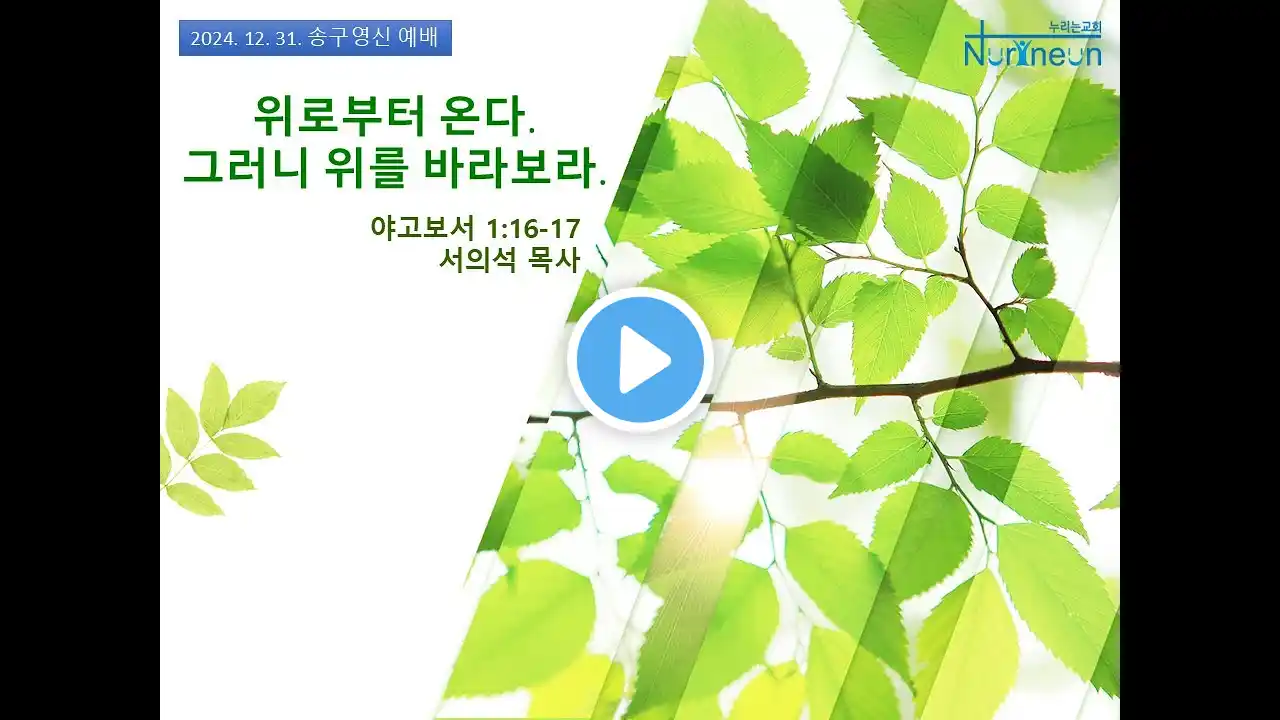 2024. 12. 31. 송구영신 예배

누리는교회
Nurineun

위로부터 온다.
그러니 위를 바라보라.

야고보서 1:16-17
서의석 목사